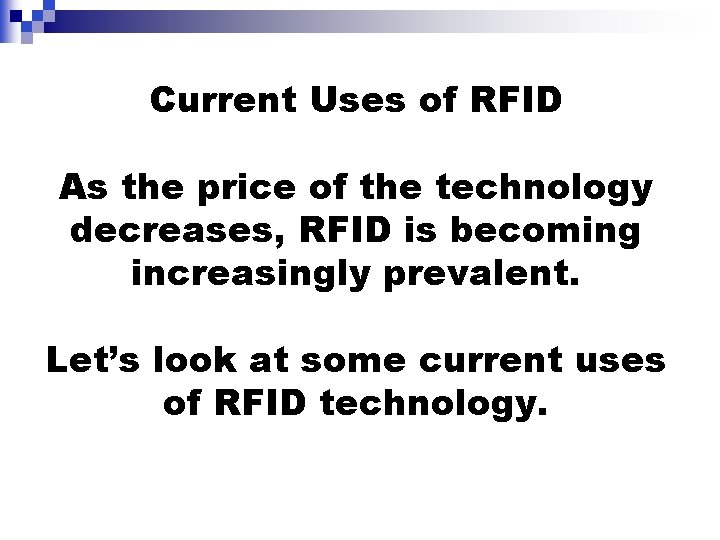 Current Uses of RFID

As the price of the technology decreases, RFID is becoming increasingly prevalent.

Let’s look at some current uses of RFID technology.